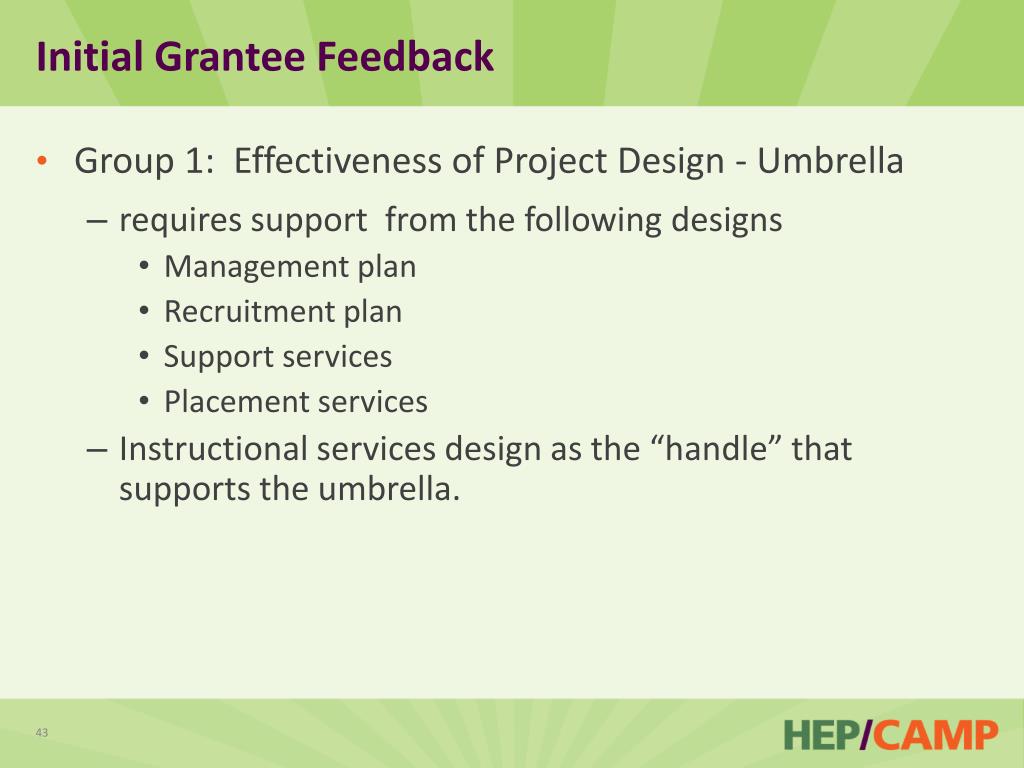 Initial Grantee Feedback

• Group 1: Effectiveness of Project Design - Umbrella

– requires support from the following designs

• Management plan
• Recruitment plan
• Support services
• Placement services

– Instructional services design as the “handle” that supports the umbrella.

43

HEP/CAMP